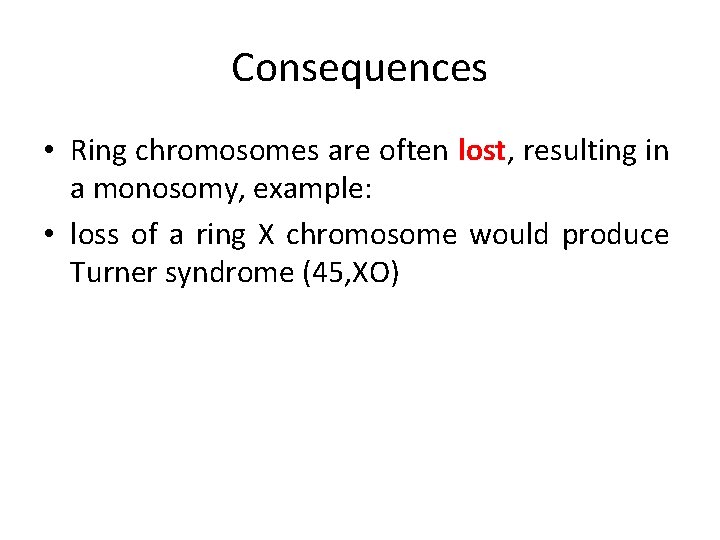 Consequences

• Ring chromosomes are often lost, resulting in a monosomy, example:

• loss of a ring X chromosome would produce Turner syndrome (45,XO)